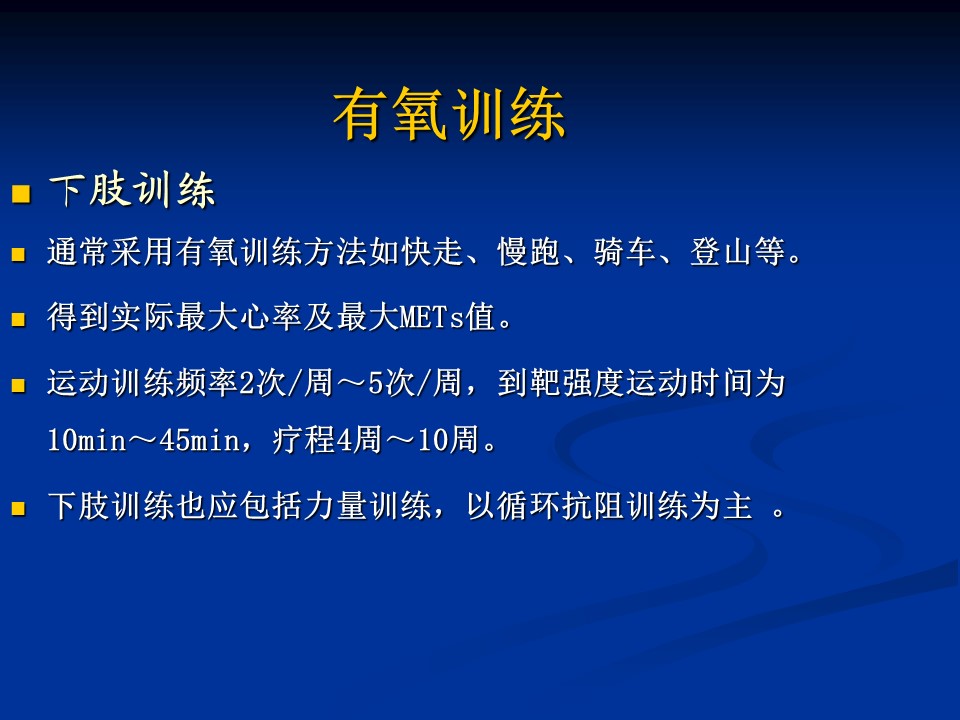 有氧训练

下肢训练

通常采用有氧训练方法如快走、慢跑、骑车、登山等。

得到实际最大心率及最大METs值。

运动训练频率2次/周～5次/周，到靶强度运动时间为10min～45min，疗程4周～10周。

下肢训练也应包括力量训练，以循环抗阻训练为主 。